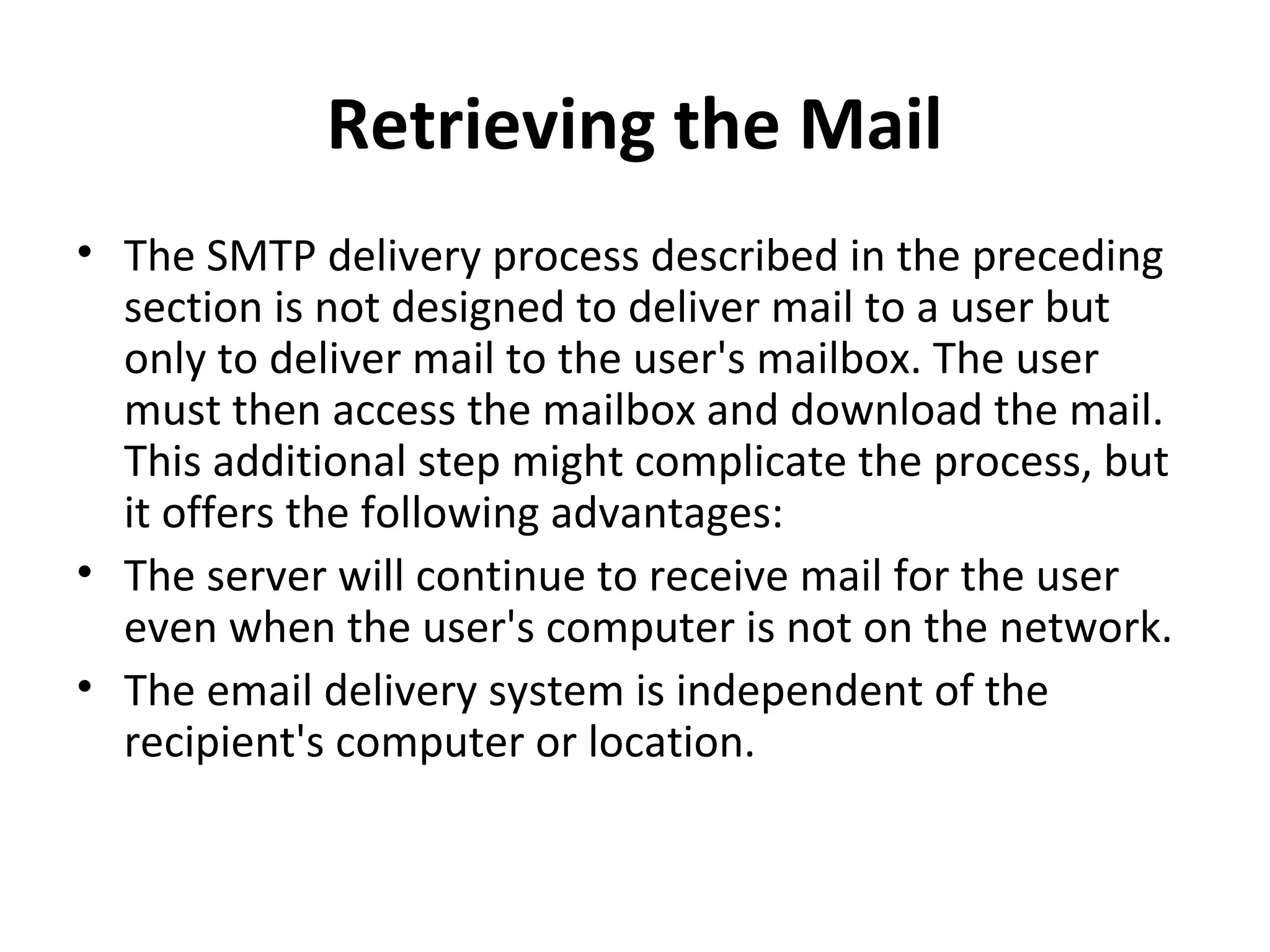 Retrieving the Mail

• The SMTP delivery process described in the preceding section is not designed to deliver mail to a user but only to deliver mail to the user's mailbox. The user must then access the mailbox and download the mail. This additional step might complicate the process, but it offers the following advantages:
• The server will continue to receive mail for the user even when the user's computer is not on the network.
• The email delivery system is independent of the recipient's computer or location.